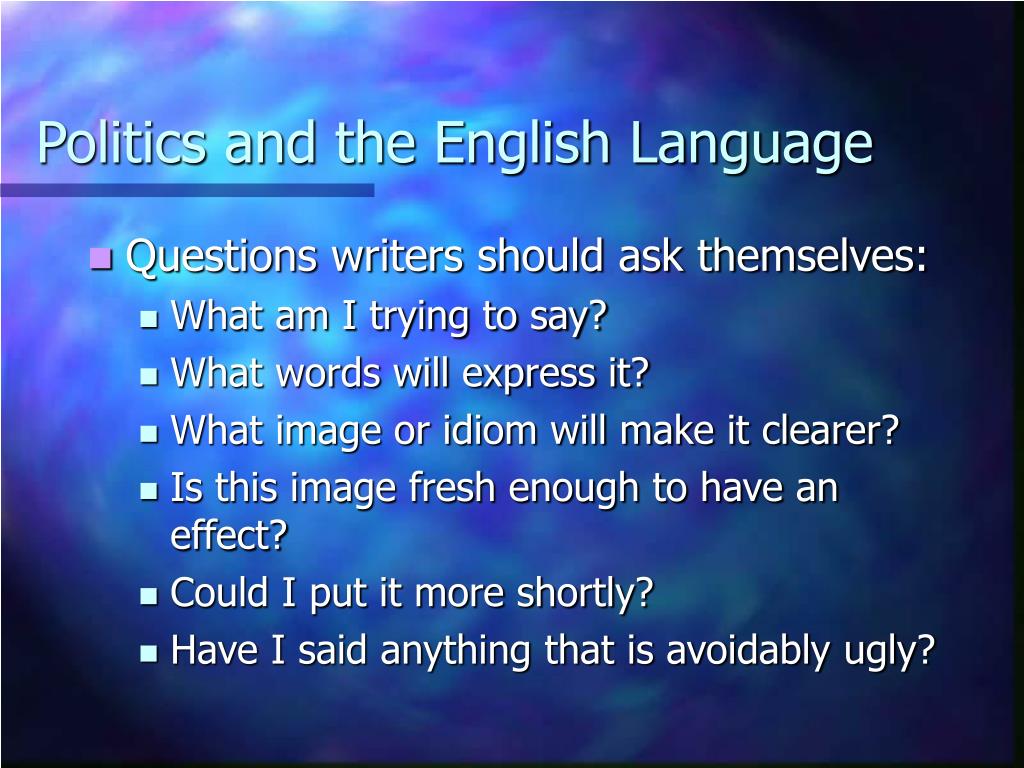 Politics and the English Language

Questions writers should ask themselves:

What am I trying to say?

What words will express it?

What image or idiom will make it clearer?

Is this image fresh enough to have an effect?

Could I put it more shortly?

Have I said anything that is avoidably ugly?